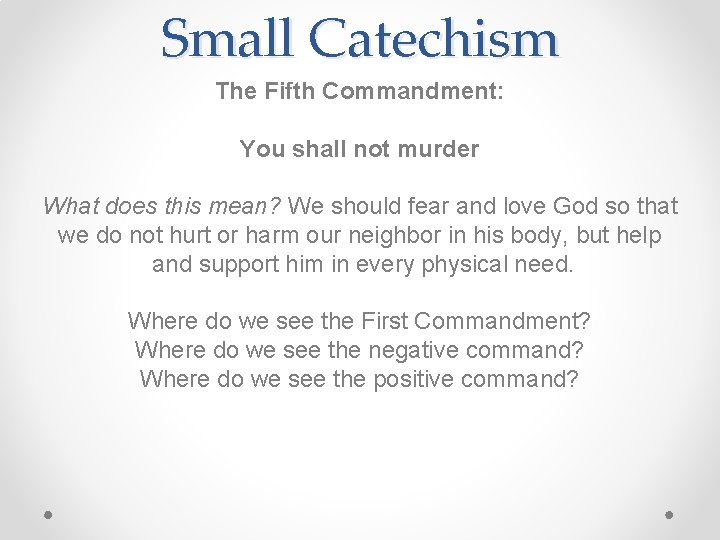 Small Catechism

The Fifth Commandment:

You shall not murder

What does this mean? We should fear and love God so that we do not hurt or harm our neighbor in his body, but help and support him in every physical need.

Where do we see the First Commandment?
Where do we see the negative command?
Where do we see the positive command?